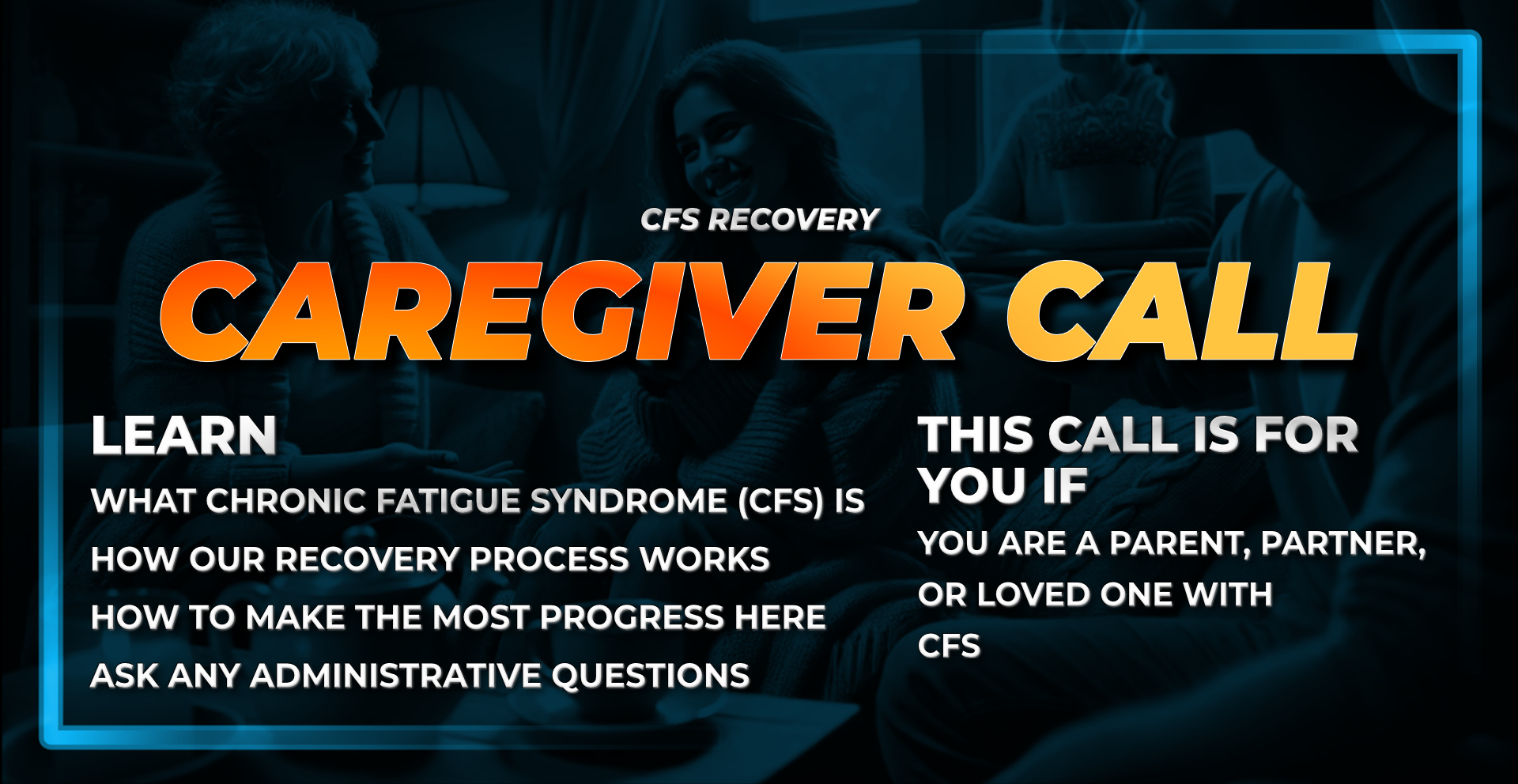 CFS RECOVERY

CAREGIVER CALL

LEARN

WHAT CHRONIC FATIGUE SYNDROME (CFS) IS

HOW OUR RECOVERY PROCESS WORKS

HOW TO MAKE THE MOST PROGRESS HERE

ASK ANY ADMINISTRATIVE QUESTIONS

THIS CALL IS FOR YOU IF

YOU ARE A PARENT, PARTNER, OR LOVED ONE WITH CFS